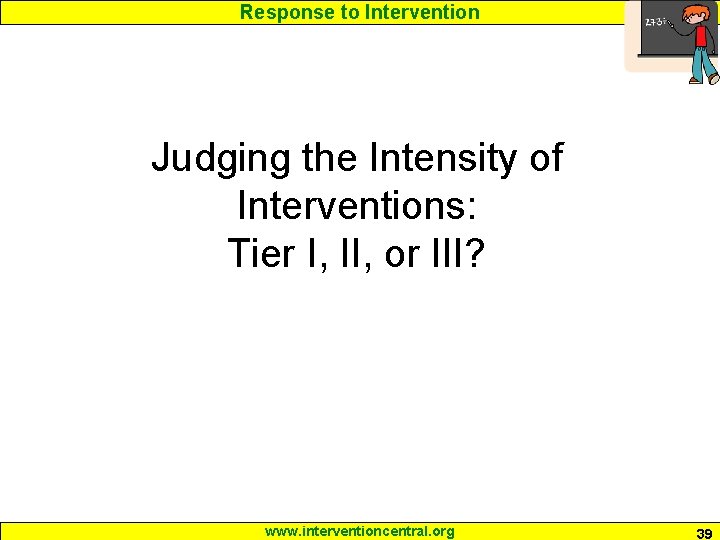 Response to Intervention

2+3=

Judging the Intensity of Interventions: Tier I, II, or III?

www.interventioncentral.org

39